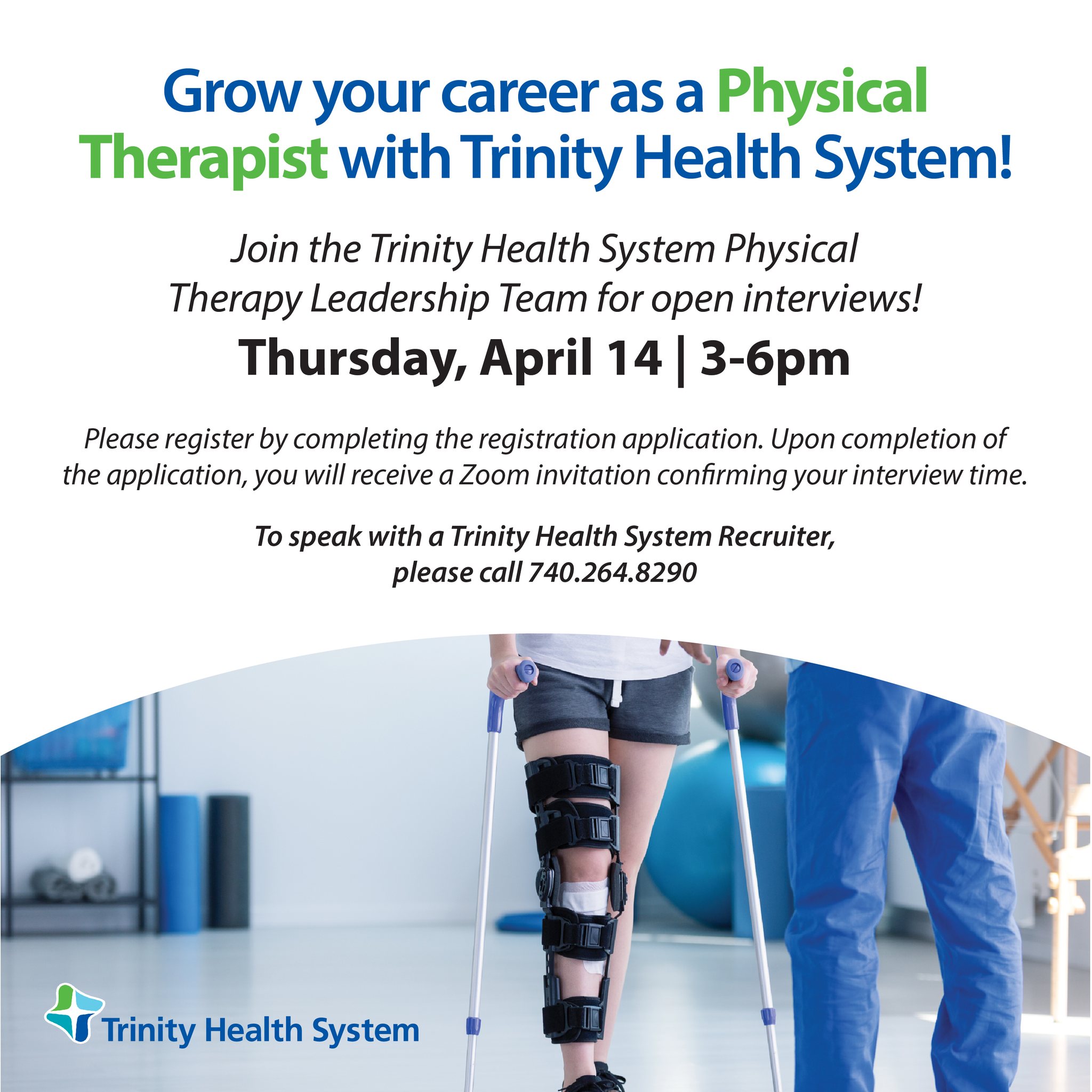 Grow your career as a Physical Therapist with Trinity Health System!

Join the Trinity Health System Physical Therapy Leadership Team for open interviews!

Thursday, April 14 | 3-6pm

Please register by completing the registration application. Upon completion of the application, you will receive a Zoom invitation confirming your interview time.

To speak with a Trinity Health System Recruiter, please call 740.264.8290

Trinity Health System